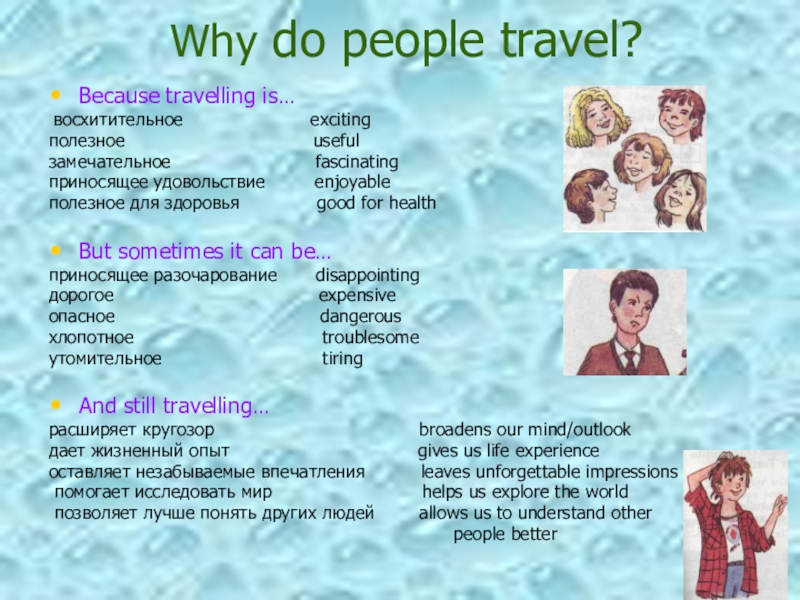 Why do people travel?

• Because travelling is…
восхитительное exciting
полезное useful
замечательное fascinating
приносящее удовольствие enjoyable
полезное для здоровья good for health

• But sometimes it can be…
приносящее разочарование disappointing
дорогое expensive
опасное dangerous
хлопотное troublesome
утомительное tiring

• And still travelling…
расширяет кругозор broadens our mind/outlook
дает жизненный опыт gives us life experience
оставляет незабываемые впечатления leaves unforgettable impressions
помогает исследовать мир helps us explore the world
позволяет лучше понять других людей allows us to understand other people better